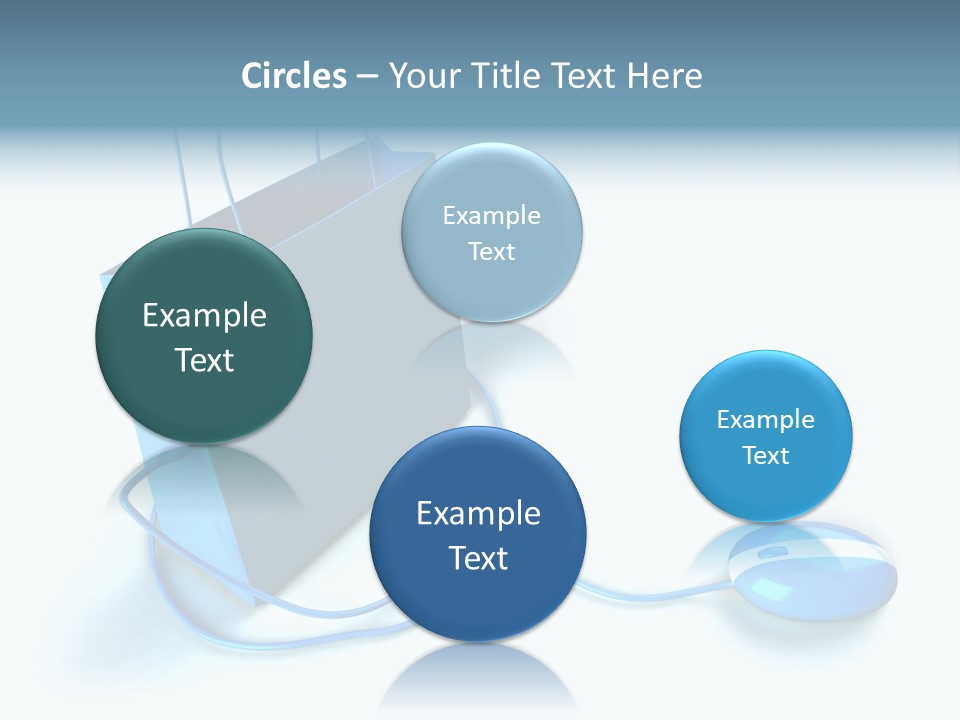 Circles – Your Title Text Here

Example Text

Example Text

Example Text

Example Text